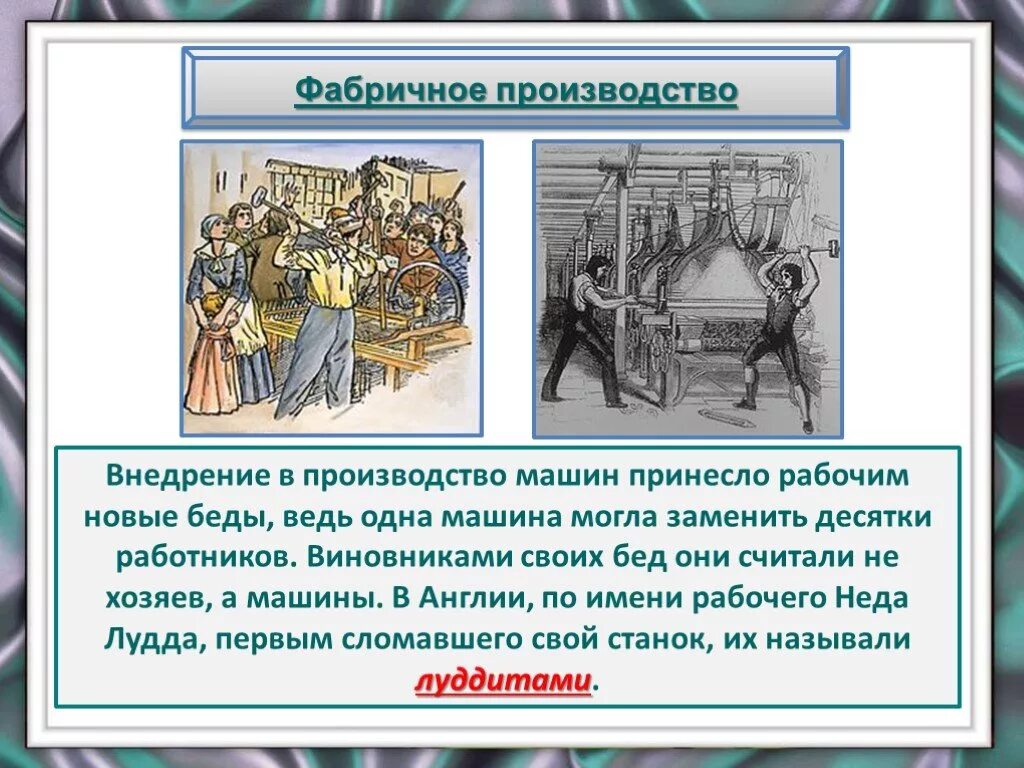 Фабричное производство

Внедрение в производство машин принесло рабочим новые беды, ведь одна машина могла заменить десятки работников. Виновниками своих бед они считали не хозяев, а машины. В Англии, по имени рабочего Неда Лудда, первым сломавшего свой станок, их называли луддитами.